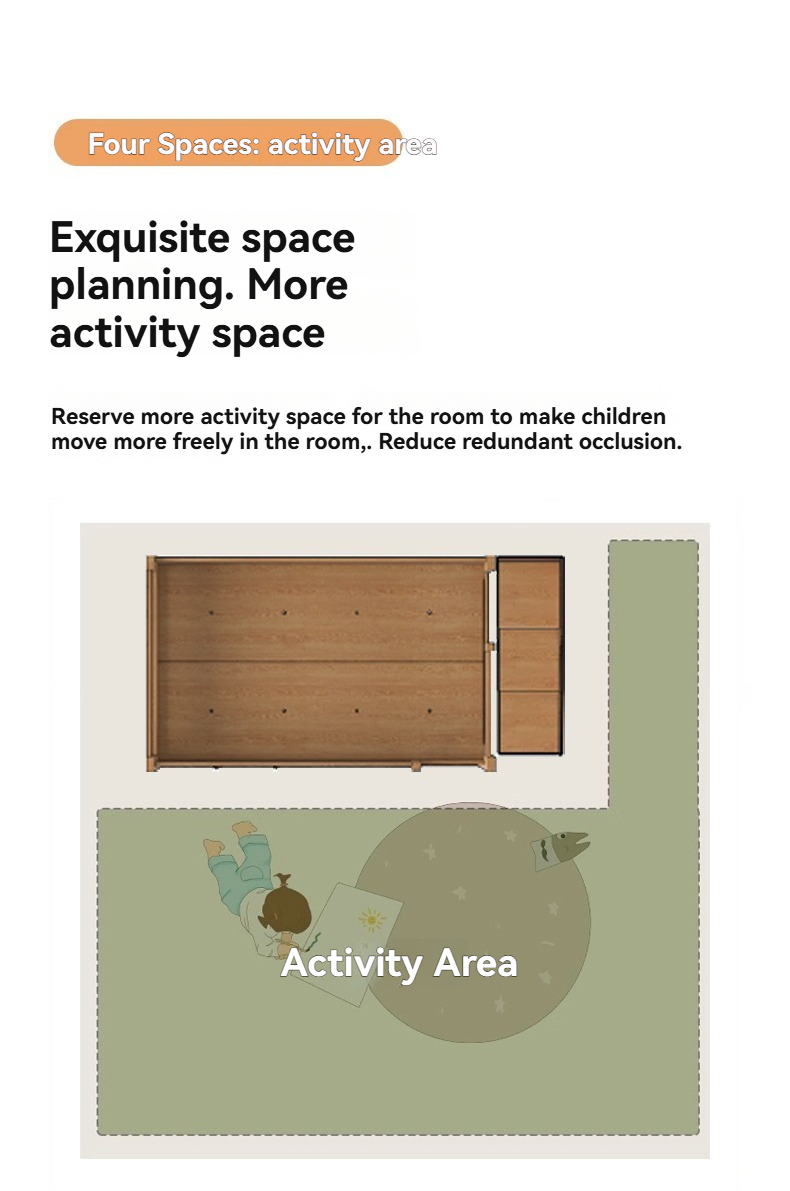 Four Spaces: activity area

Exquisite space planning. More activity space

Reserve more activity space for the room to make children move more freely in the room,. Reduce redundant occlusion.

Activity Area